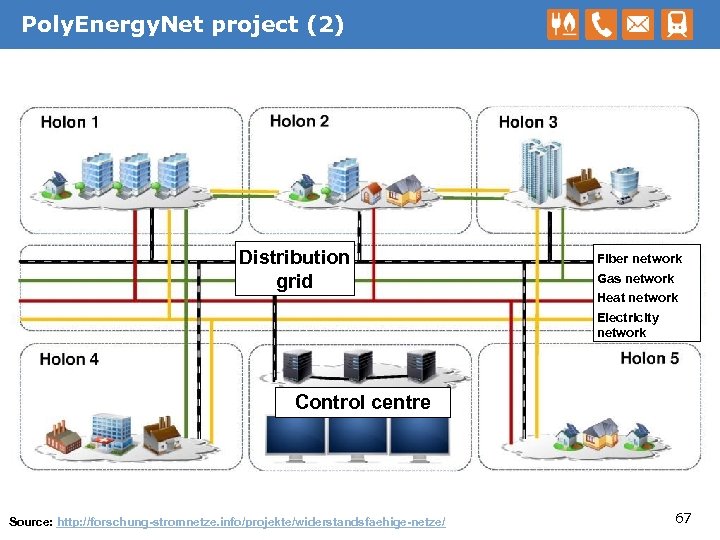 PolyEnergyNet project (2)

Holon 1

Holon 2

Holon 3

Distribution grid

Fiber network
Gas network
Heat network
Electricity network

Holon 4

Control centre

Holon 5

Source: http://forschung-stromnetze.info/projekte/widerstandsfaehige-netze/

67